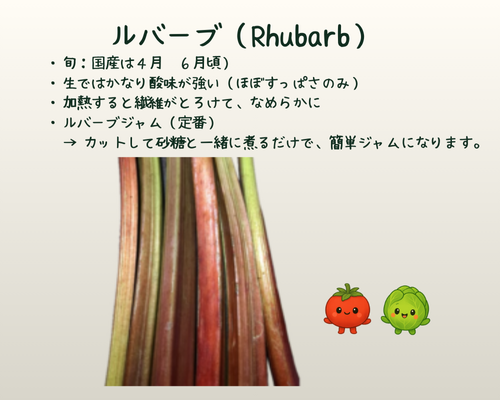 ルバーブ（Rhubarb）

・旬：国産は４月　６月頃）
・生ではかなり酸味が強い（ほぼすっぱさのみ）
・加熱すると繊維がとろけて、なめらかに
・ルバーブジャム（定番）
→ カットして砂糖と一緒に煮るだけで、簡単ジャムになります。